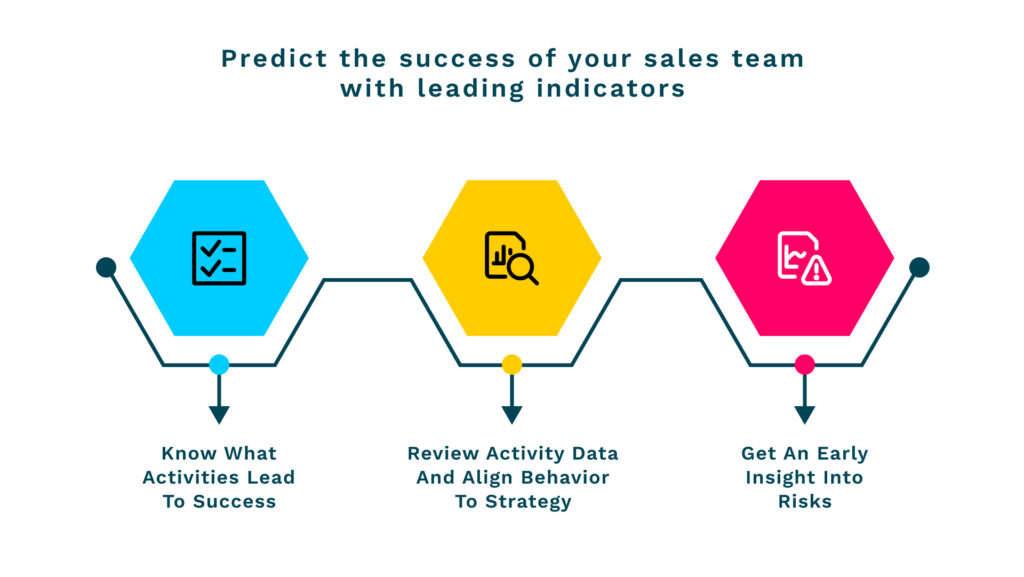 Predict the success of your sales team with leading indicators

Know What Activities Lead To Success

Review Activity Data And Align Behavior To Strategy

Get An Early Insight Into Risks